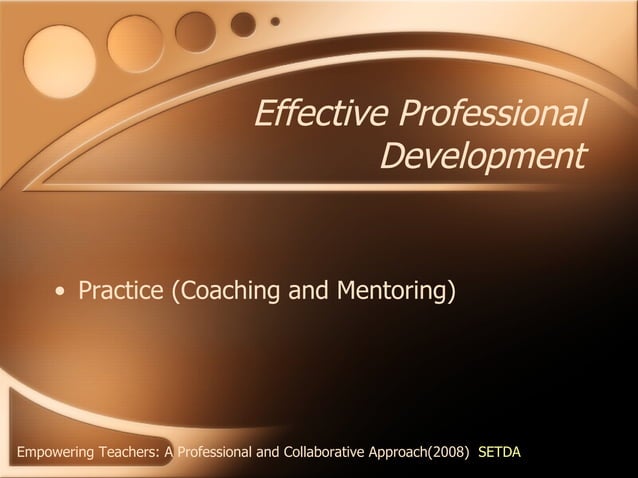 Effective Professional Development

• Practice (Coaching and Mentoring)

Empowering Teachers: A Professional and Collaborative Approach(2008) SETDA